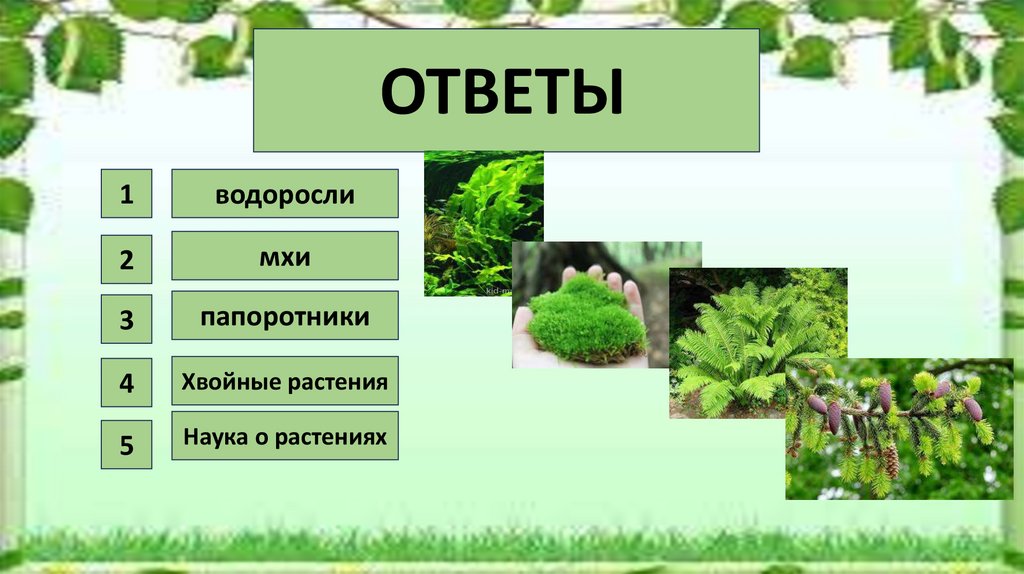 ОТВЕТЫ

1 водоросли

2 мхи

3 папоротники

4 Хвойные растения

5 Наука о растениях